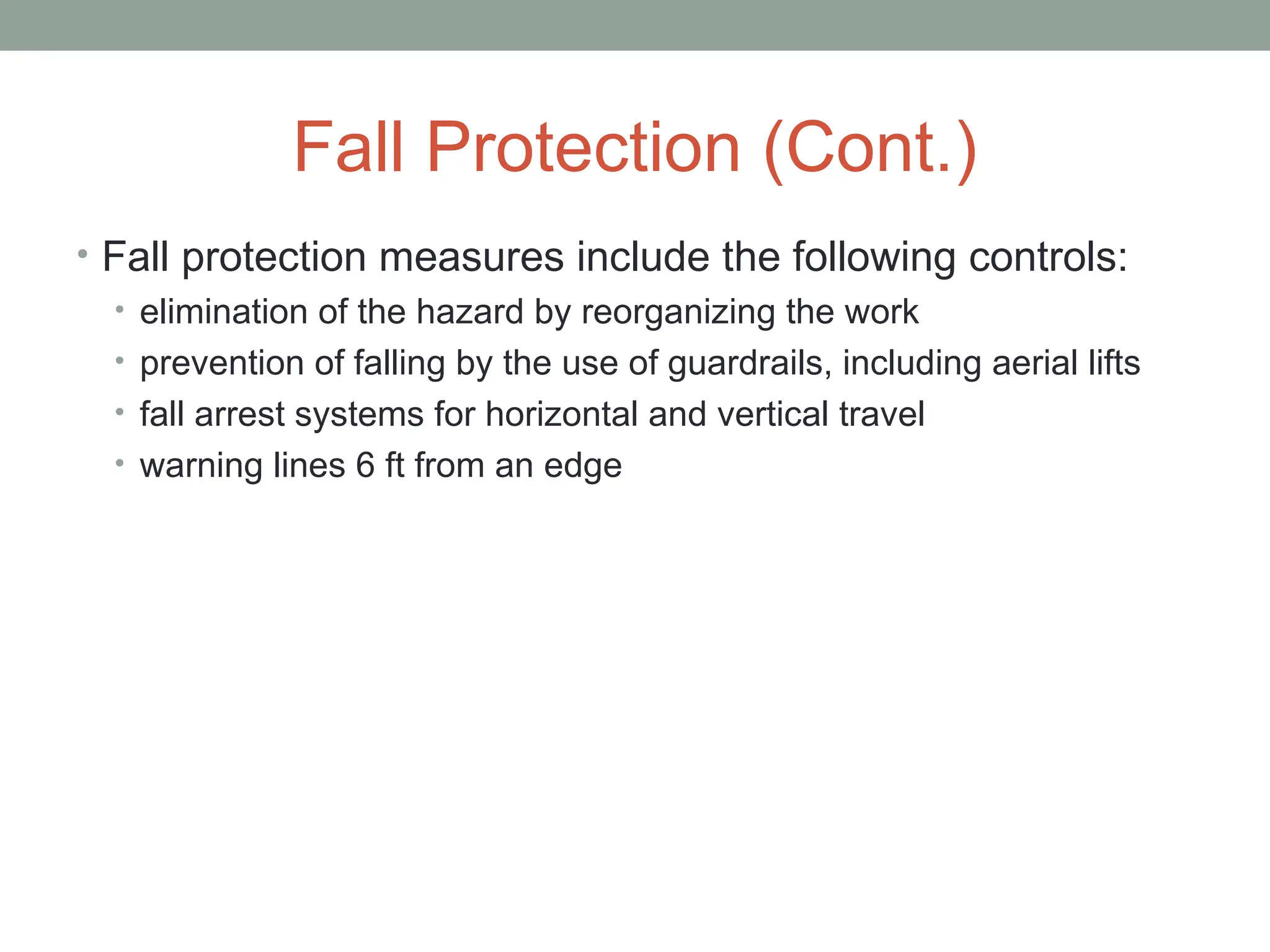 Fall Protection (Cont.)

• Fall protection measures include the following controls:
  • elimination of the hazard by reorganizing the work
  • prevention of falling by the use of guardrails, including aerial lifts
  • fall arrest systems for horizontal and vertical travel
  • warning lines 6 ft from an edge